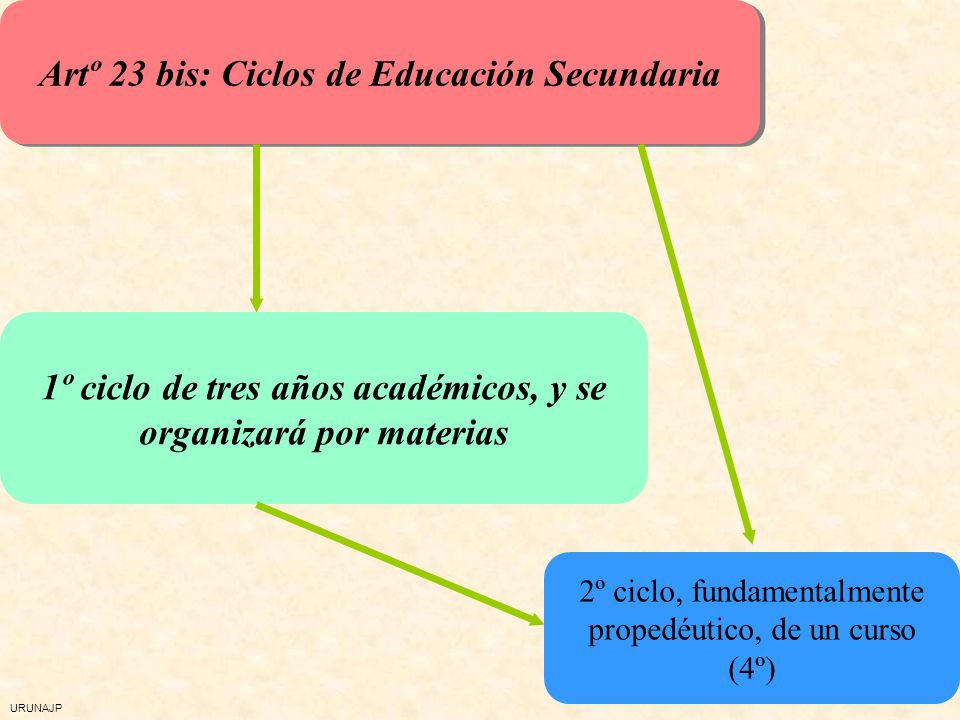 Artº 23 bis: Ciclos de Educación Secundaria

1º ciclo de tres años académicos, y se organizará por materias

2º ciclo, fundamentalmente propedéutico, de un curso (4º)

URUNAJP